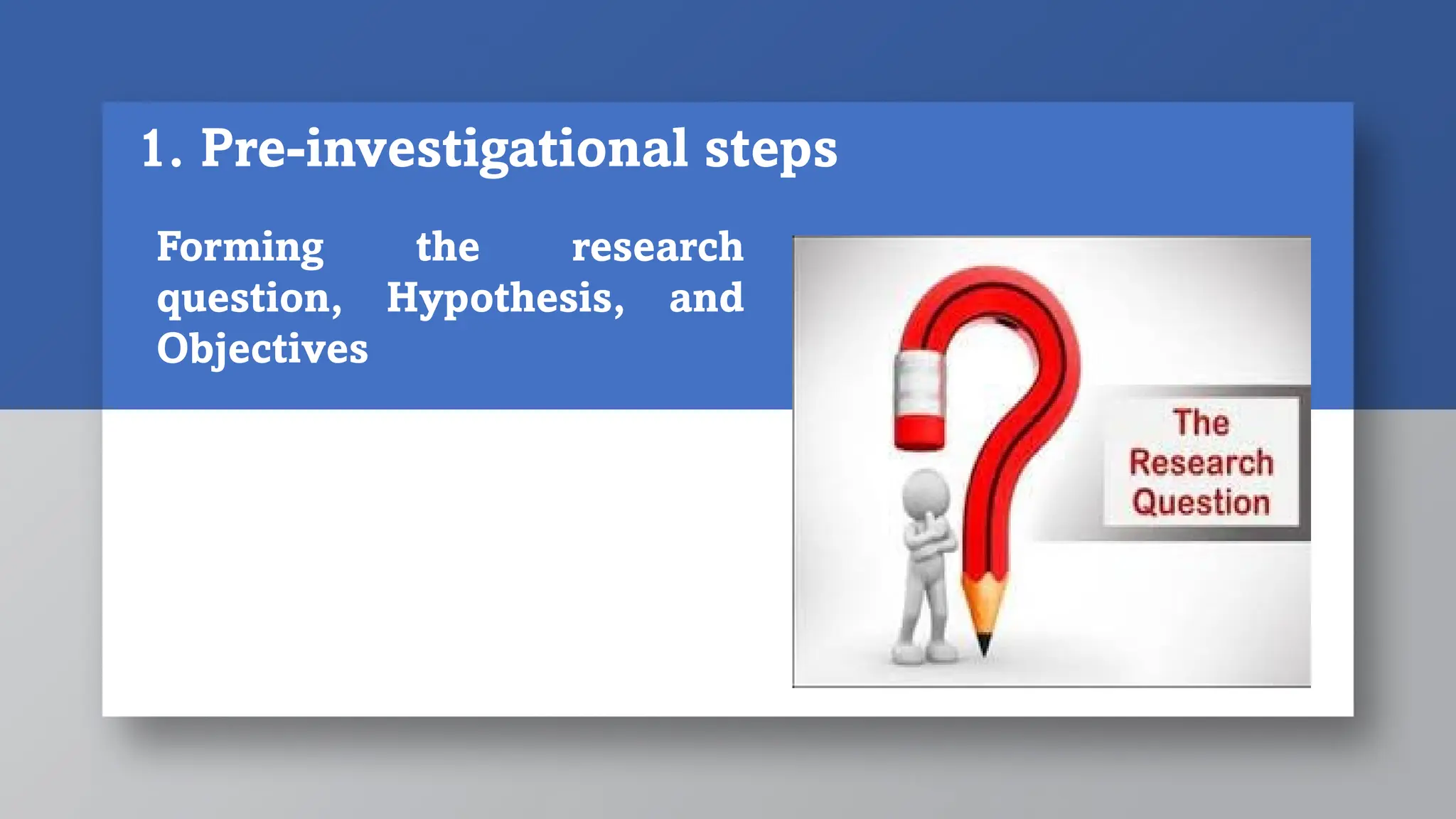 1. Pre-investigational steps

Forming the research question, Hypothesis, and Objectives

The Research Question